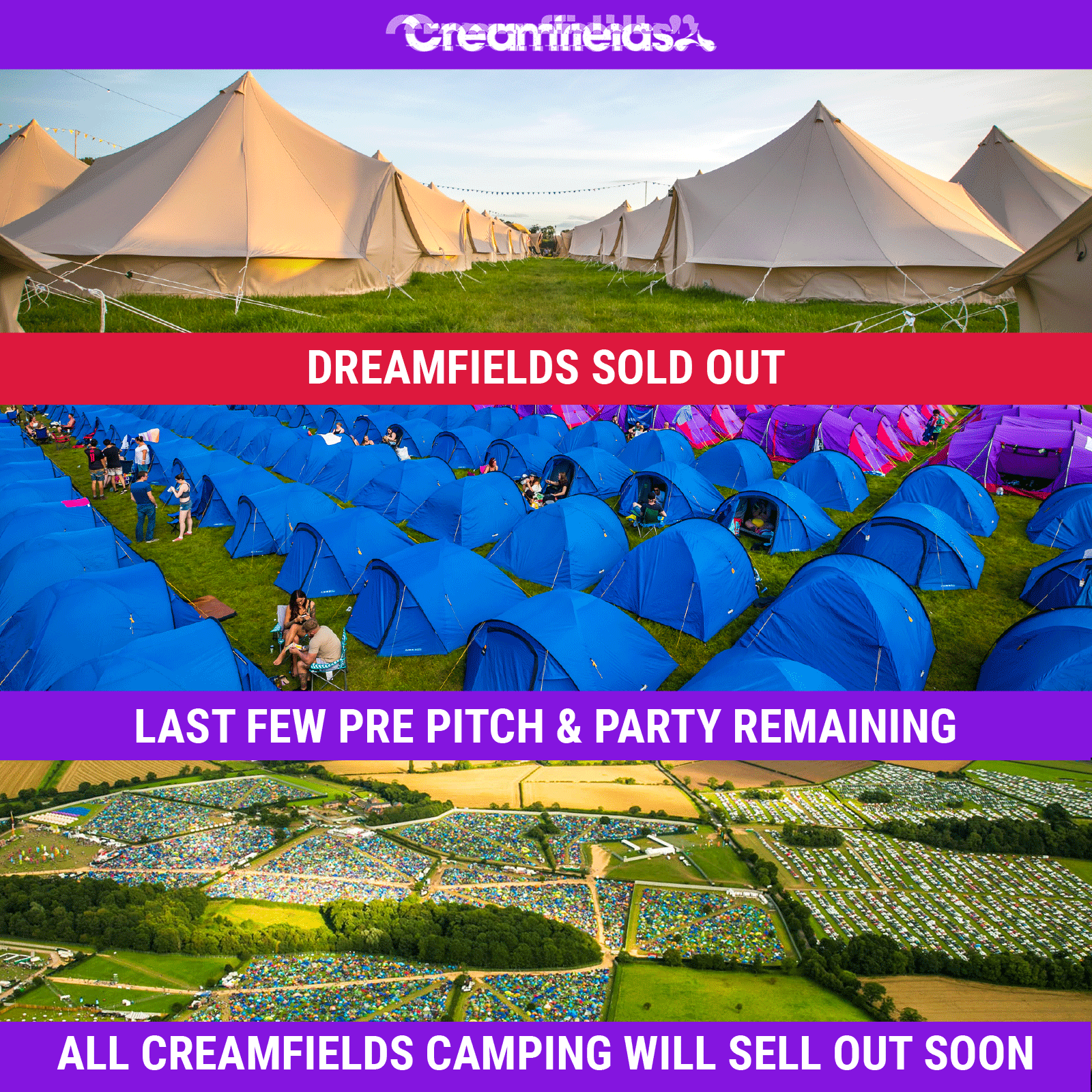 Creamfields

DREAMFIELDS SOLD OUT

LAST FEW PRE PITCH & PARTY REMAINING

ALL CREAMFIELDS CAMPING WILL SELL OUT SOON